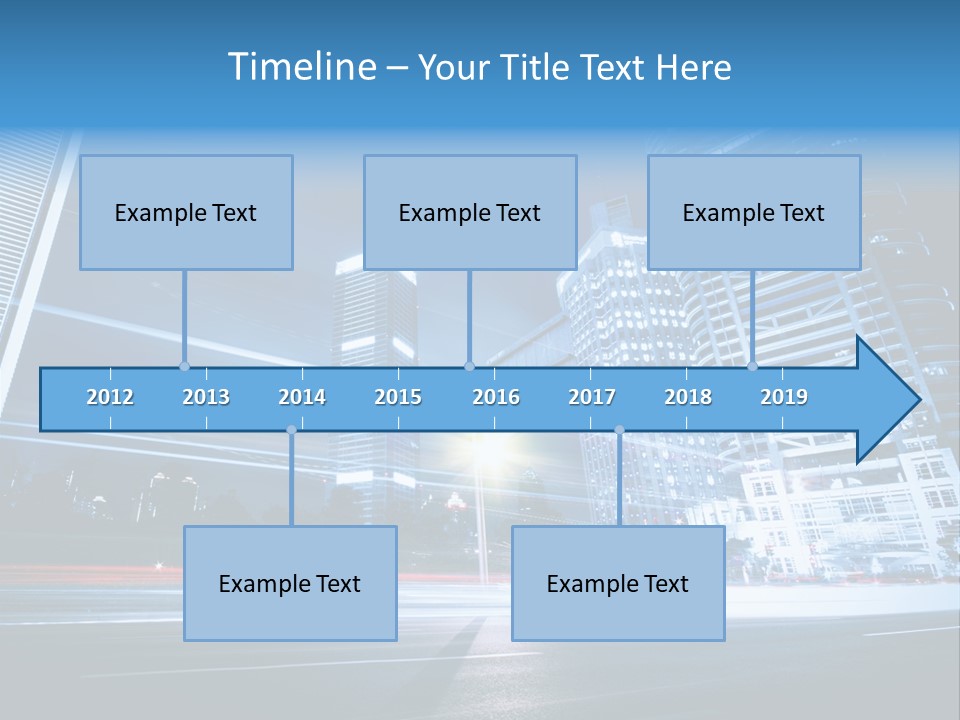 Timeline – Your Title Text Here

Example Text

Example Text

Example Text

2012 2013 2014 2015 2016 2017 2018 2019

Example Text

Example Text